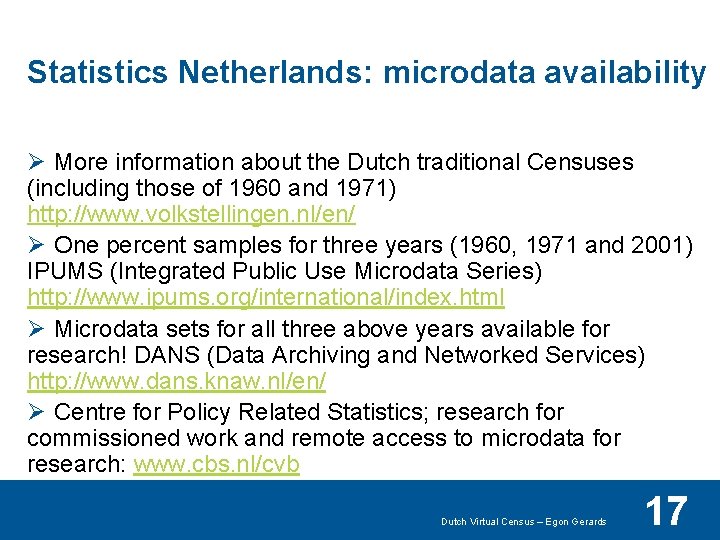 Statistics Netherlands: microdata availability

➢ More information about the Dutch traditional Censuses (including those of 1960 and 1971) http://www.volkstellingen.nl/en/

➢ One percent samples for three years (1960, 1971 and 2001) IPUMS (Integrated Public Use Microdata Series) http://www.ipums.org/international/index.html

➢ Microdata sets for all three above years available for research! DANS (Data Archiving and Networked Services) http://www.dans.knaw.nl/en/

➢ Centre for Policy Related Statistics; research for commissioned work and remote access to microdata for research: www.cbs.nl/cvb

Dutch Virtual Census – Egon Gerards

17